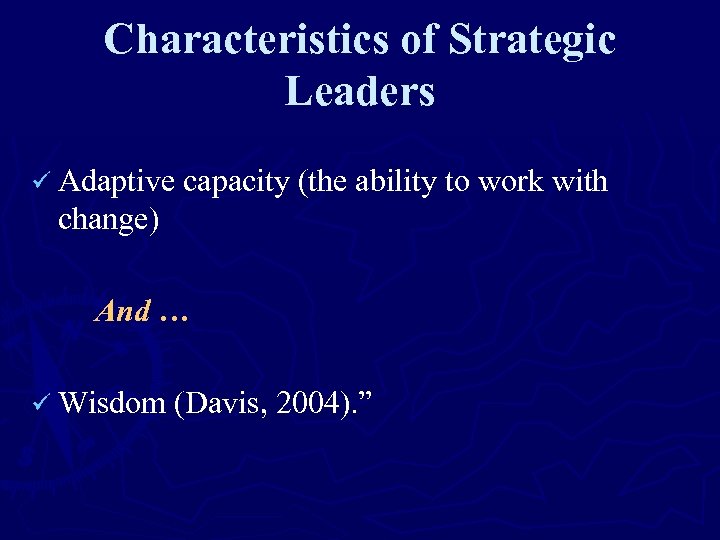 Characteristics of Strategic Leaders

✓ Adaptive capacity (the ability to work with change)

And …

✓ Wisdom (Davis, 2004).”